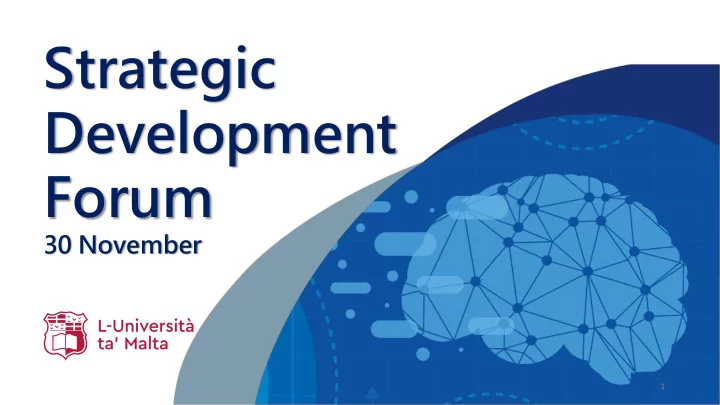 Strategic Development Forum
30 November

L-Università ta' Malta

1